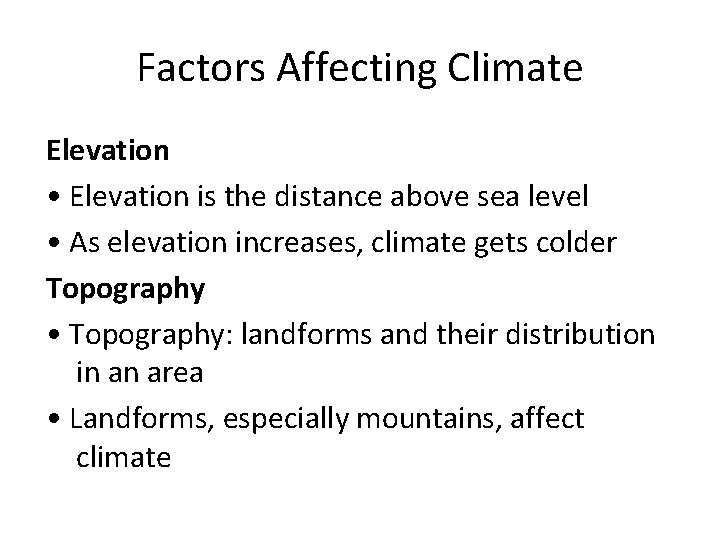 Factors Affecting Climate

Elevation

• Elevation is the distance above sea level

• As elevation increases, climate gets colder

Topography

• Topography: landforms and their distribution in an area

• Landforms, especially mountains, affect climate